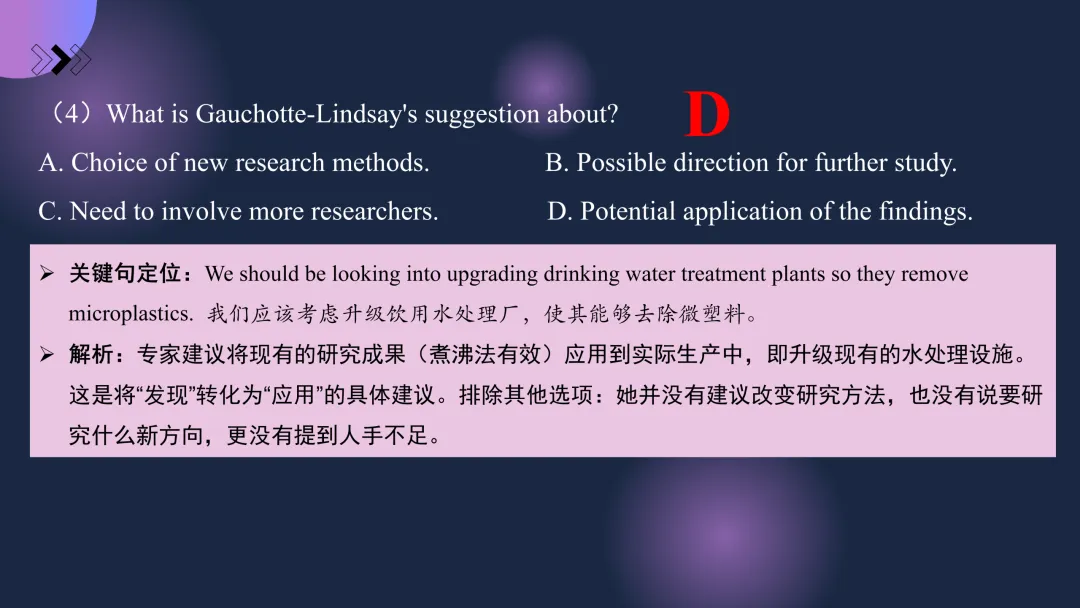 （4）What is Gauchotte-Lindsay's suggestion about? D

A. Choice of new research methods. B. Possible direction for further study.

C. Need to involve more researchers. D. Potential application of the findings.

➢ 关键句定位：We should be looking into upgrading drinking water treatment plants so they remove microplastics. 我们应该考虑升级饮用水处理厂，使其能够去除微塑料。

➢ 解析：专家建议将现有的研究成果（煮沸法有效）应用到实际生产中，即升级现有的水处理设施。这是将“发现”转化为“应用”的具体建议。排除其他选项：她并没有建议改变研究方法，也没有说要研究什么新方向，更没有提到人手不足。